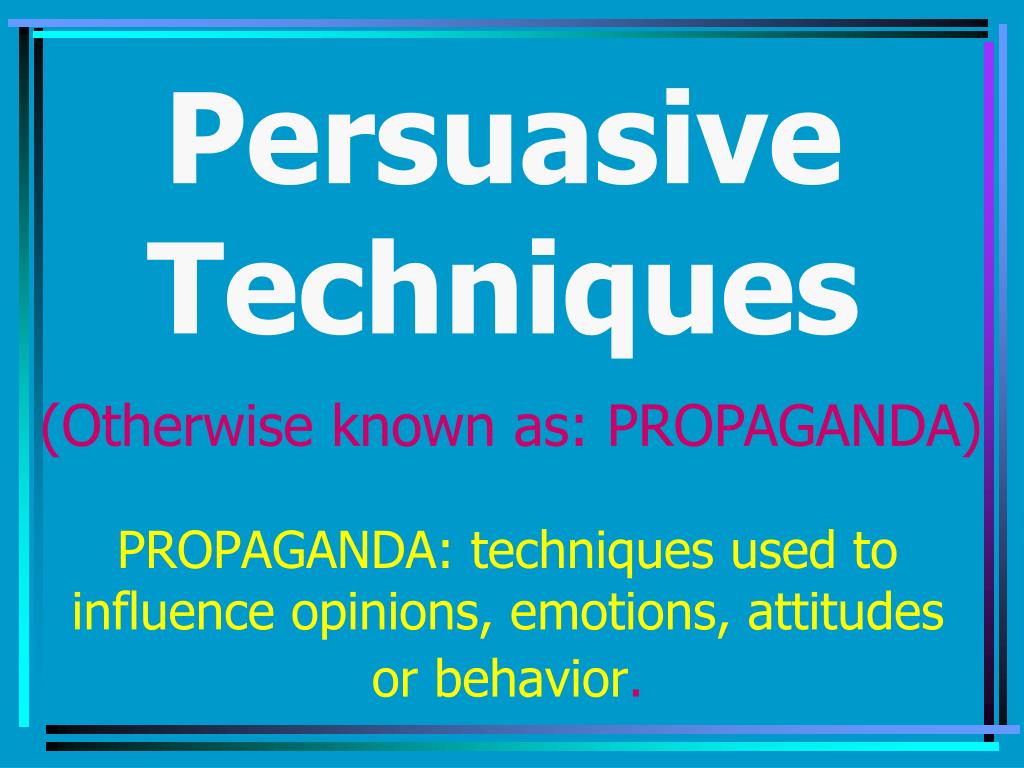 Persuasive Techniques

(Otherwise known as: PROPAGANDA)

PROPAGANDA: techniques used to influence opinions, emotions, attitudes or behavior.